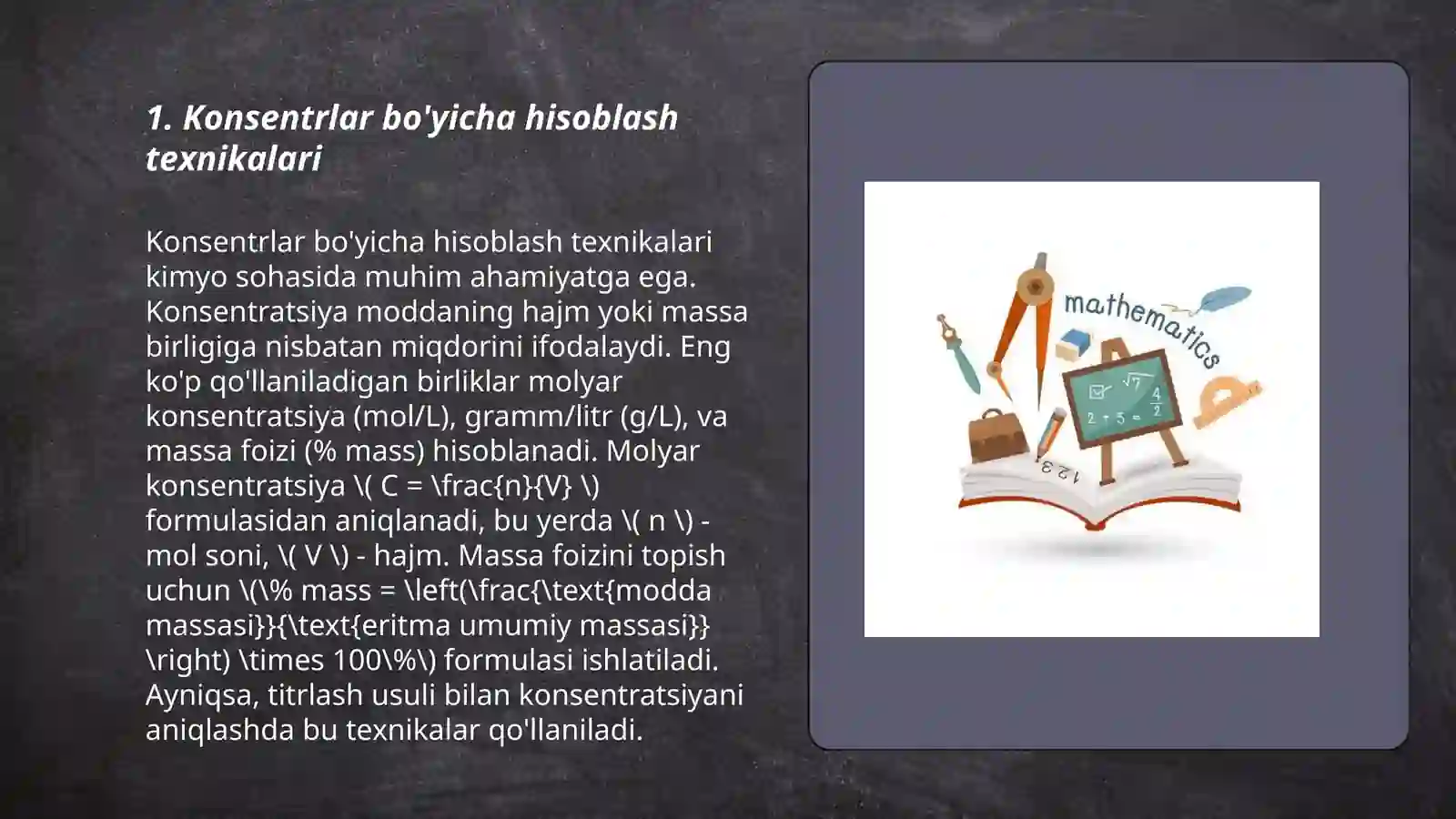 1. Konsentrlar bo'yicha hisoblash texnikalari

Konsentrlar bo'yicha hisoblash texnikalari kimyo sohasida muhim ahamiyatga ega. Konsentratsiya moddaning hajm yoki massa birligiga nisbatan miqdorini ifodalaydi. Eng ko'p qo'llaniladigan birliklar molyar konsentratsiya (mol/L), gramm/litr (g/L), va massa foizi (% mass) hisoblanadi. Molyar konsentratsiya \( C = \frac{n}{V} \) formulasidan aniqlanadi, bu yerda \( n \) - mol soni, \( V \) - hajm. Massa foizini topish uchun \(\% mass = \left(\frac{\text{modda massasi}}{\text{eritma umumiy massasi}} \right) \times 100\%\) formulasi ishlatiladi. Ayniqsa, titrlash usuli bilan konsentratsiyani aniqlashda bu texnikalar qo'llaniladi.

mathematics

$\sqrt{7}$

$\frac{4}{2}$

2 + 5 =

1 2 3